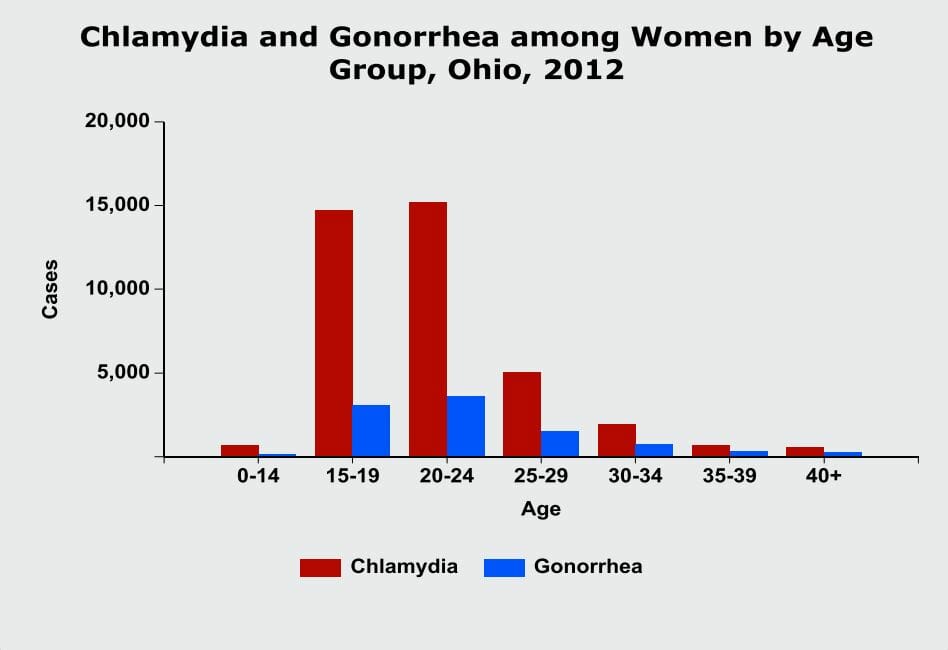 Chlamydia and Gonorrhea among Women by Age Group, Ohio, 2012

20,000
15,000
10,000
5,000

Cases

0-14
15-19
20-24
25-29
30-34
35-39
40+

Age

Chlamydia
Gonorrhea